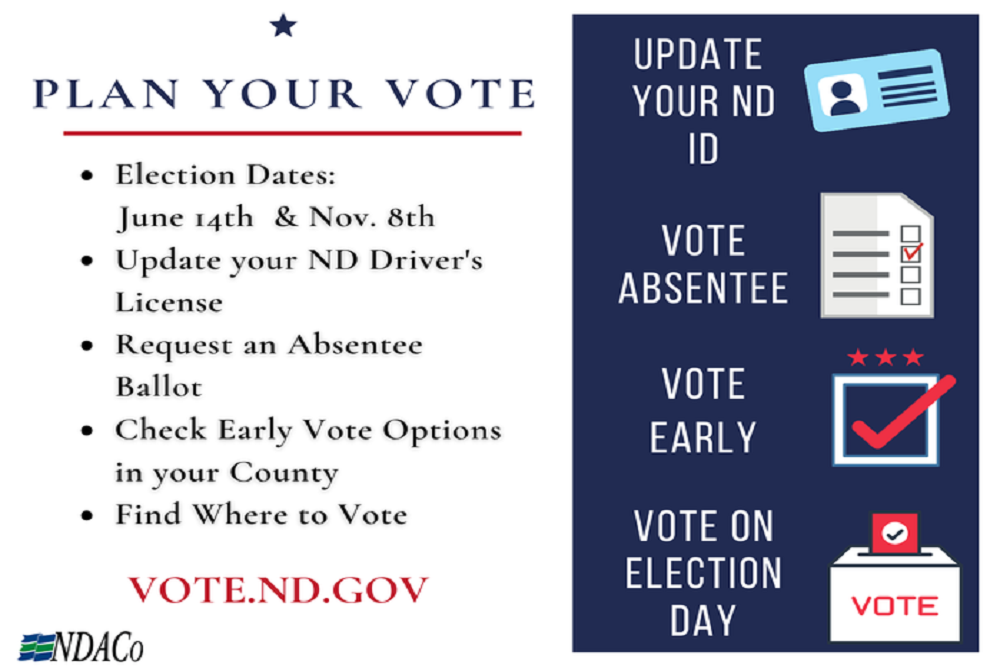 PLAN YOUR VOTE

- Election Dates: June 14th & Nov. 8th
- Update your ND Driver's License
- Request an Absentee Ballot
- Check Early Vote Options in your County
- Find Where to Vote

VOTE.ND.GOV

NDACo

UPDATE YOUR ND ID

VOTE ABSENTEE

VOTE EARLY

VOTE ON ELECTION DAY

VOTE